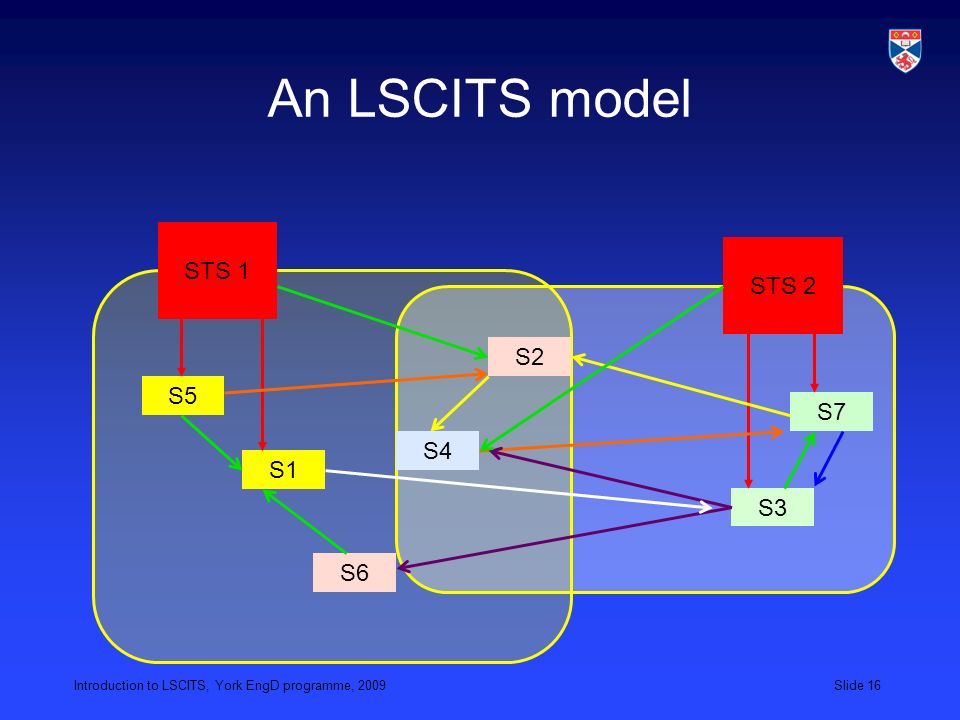 An LSCITS model

STS 1

STS 2

S2

S5

S7

S4

S1

S3

S6

Introduction to LSCITS, York EngD programme, 2009

Slide 16